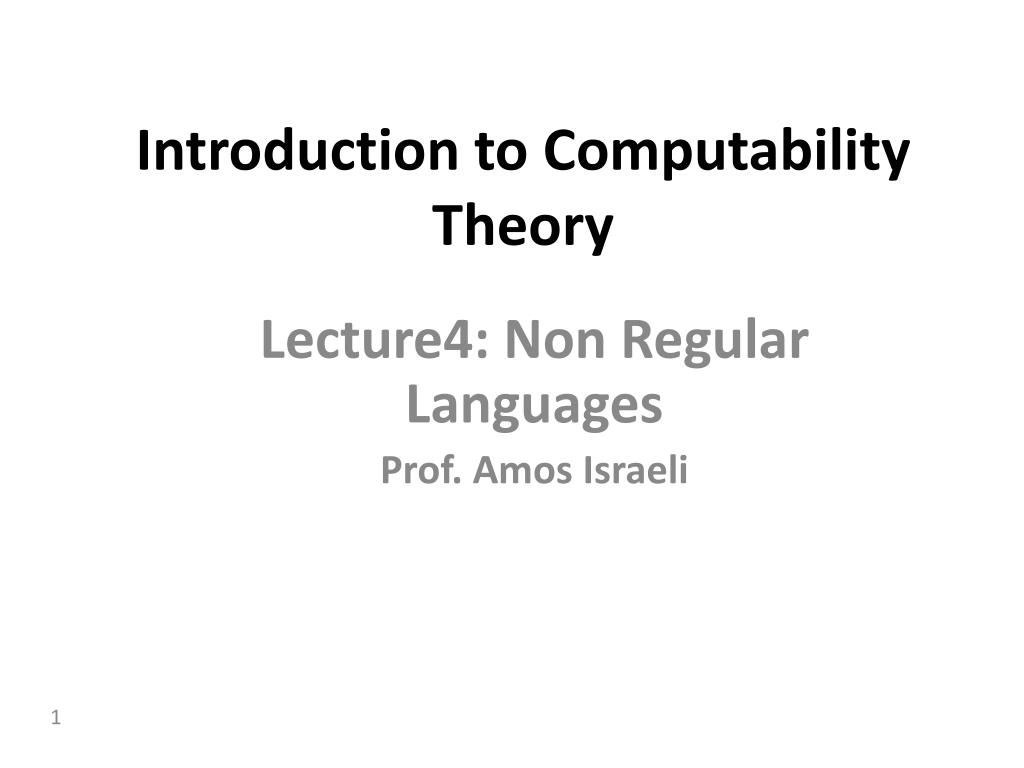 Introduction to Computability Theory

Lecture4: Non Regular Languages

Prof. Amos Israeli

1